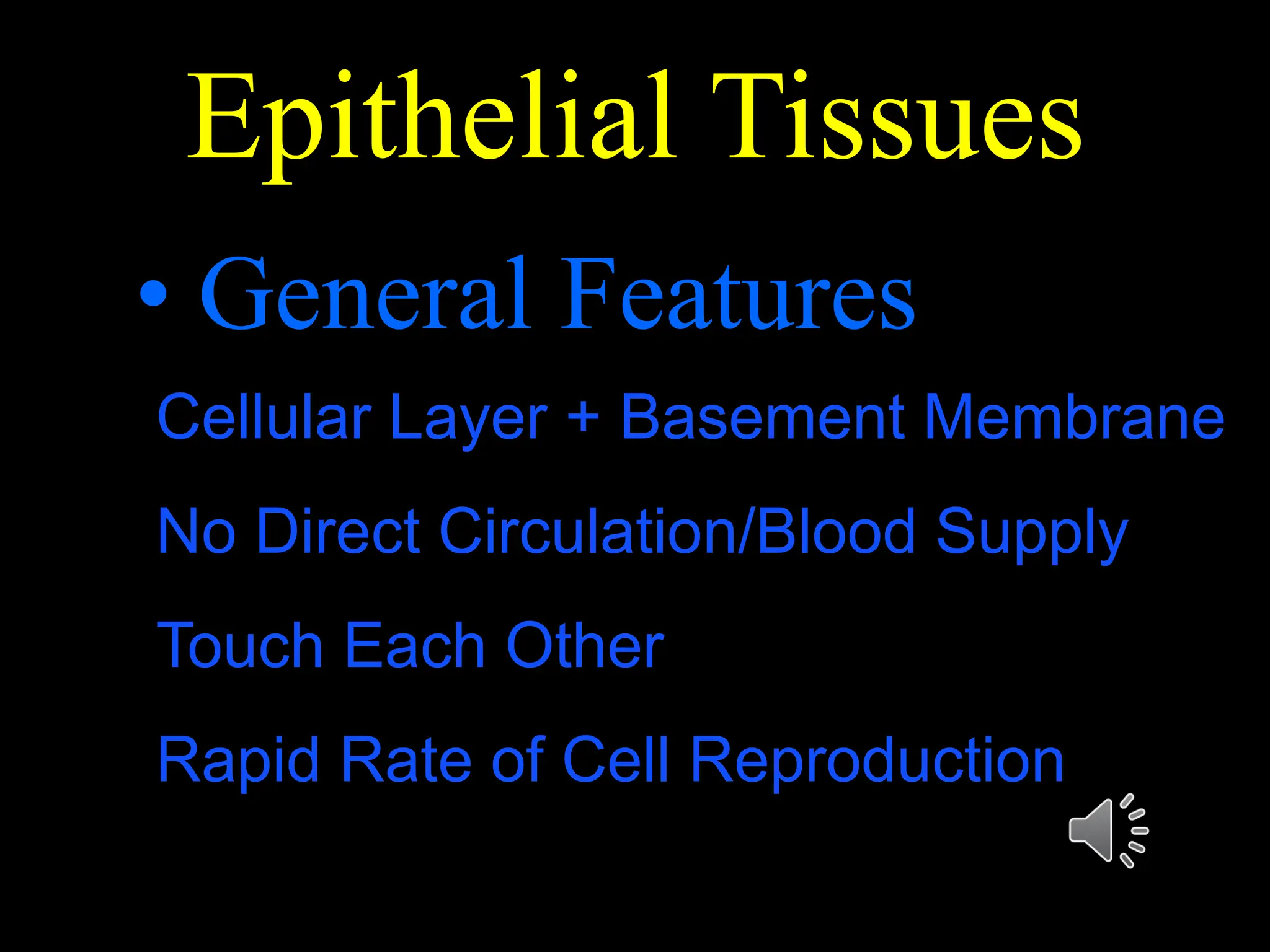 Epithelial Tissues

• General Features

Cellular Layer + Basement Membrane

No Direct Circulation/Blood Supply

Touch Each Other

Rapid Rate of Cell Reproduction